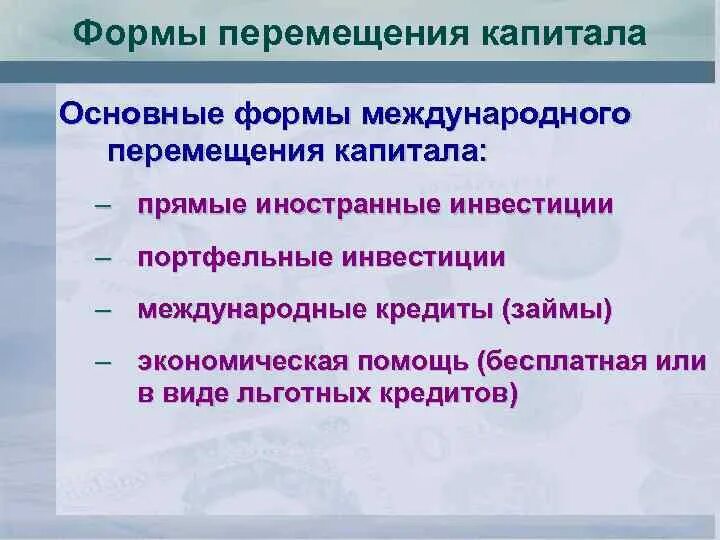 Формы перемещения капитала

Основные формы международного перемещения капитала:

– прямые иностранные инвестиции

– портфельные инвестиции

– международные кредиты (займы)

– экономическая помощь (бесплатная или в виде льготных кредитов)